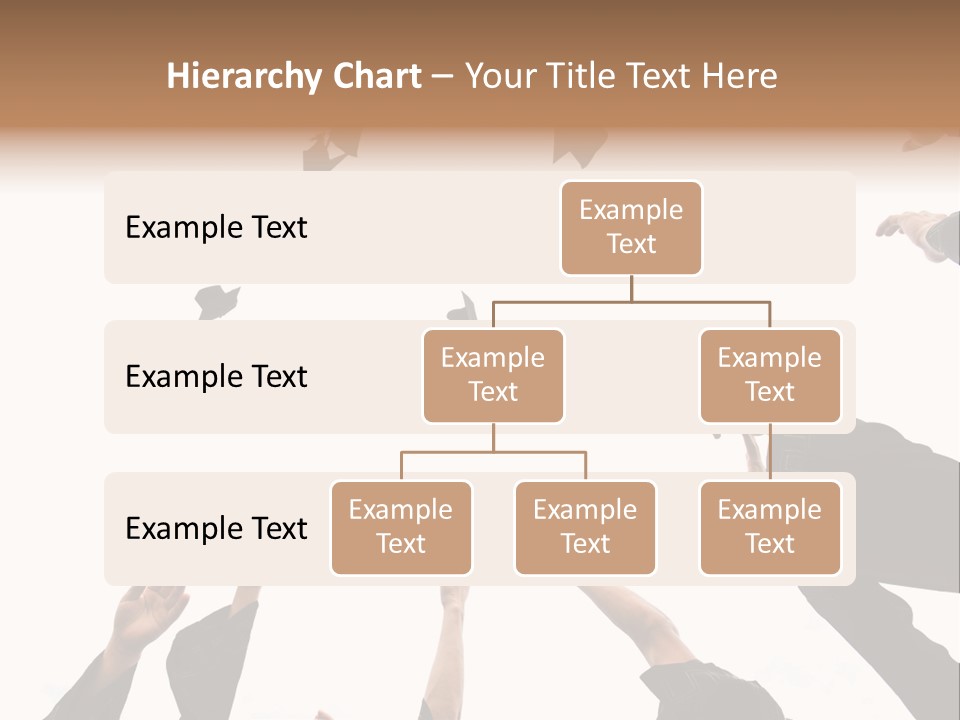 Hierarchy Chart – Your Title Text Here

Example Text

Example Text

Example Text

Example Text

Example Text

Example Text

Example Text

Example Text

Example Text